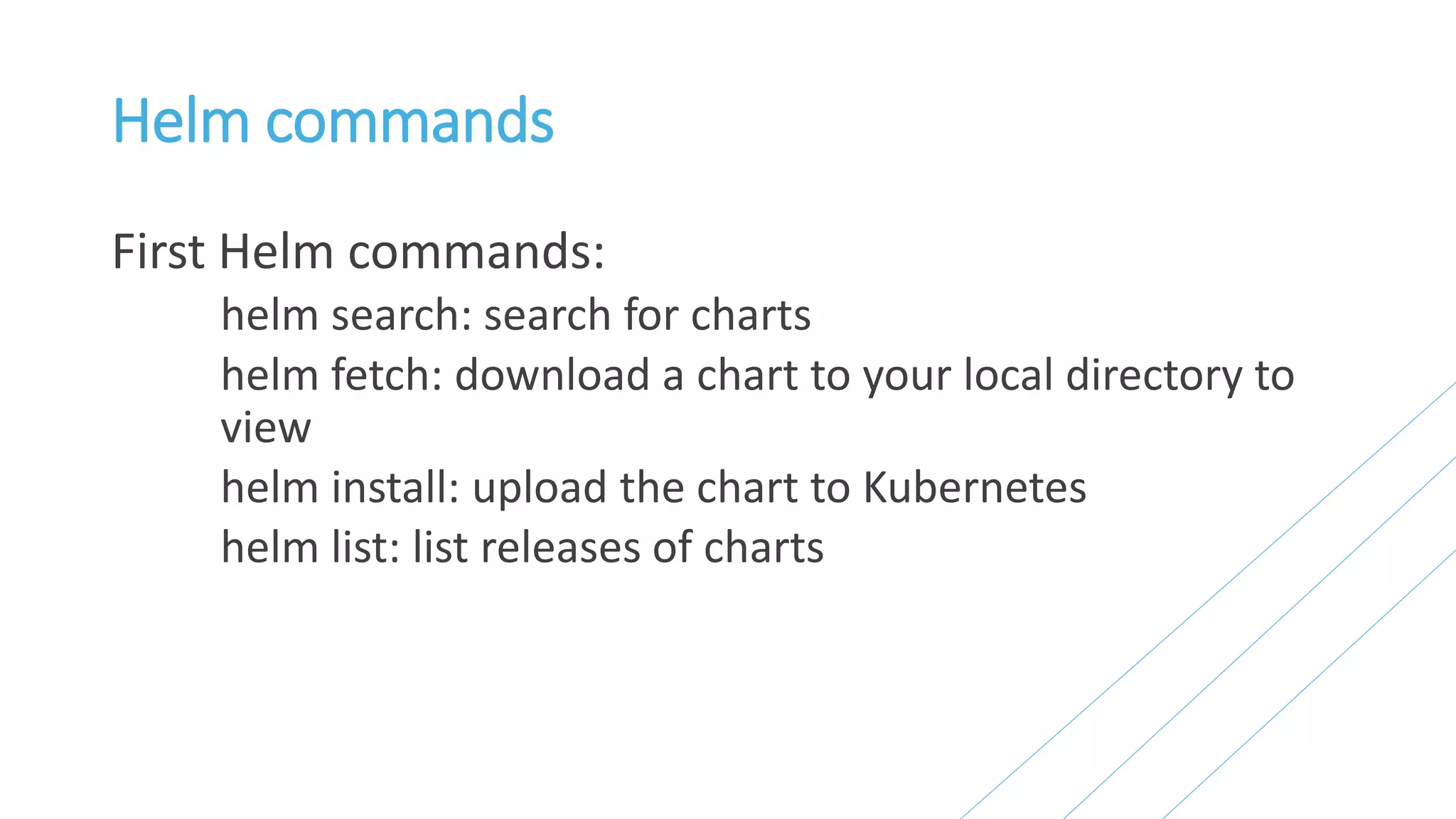 Helm commands

First Helm commands:

helm search: search for charts

helm fetch: download a chart to your local directory to view

helm install: upload the chart to Kubernetes

helm list: list releases of charts